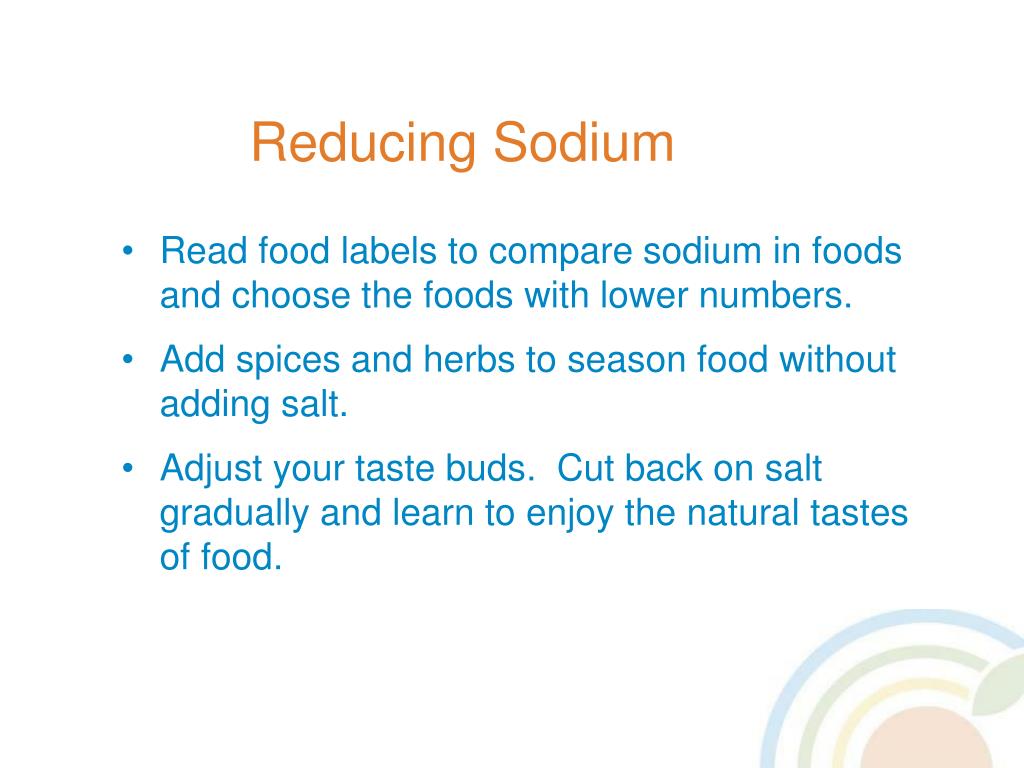 Reducing Sodium

• Read food labels to compare sodium in foods and choose the foods with lower numbers.

• Add spices and herbs to season food without adding salt.

• Adjust your taste buds. Cut back on salt gradually and learn to enjoy the natural tastes of food.